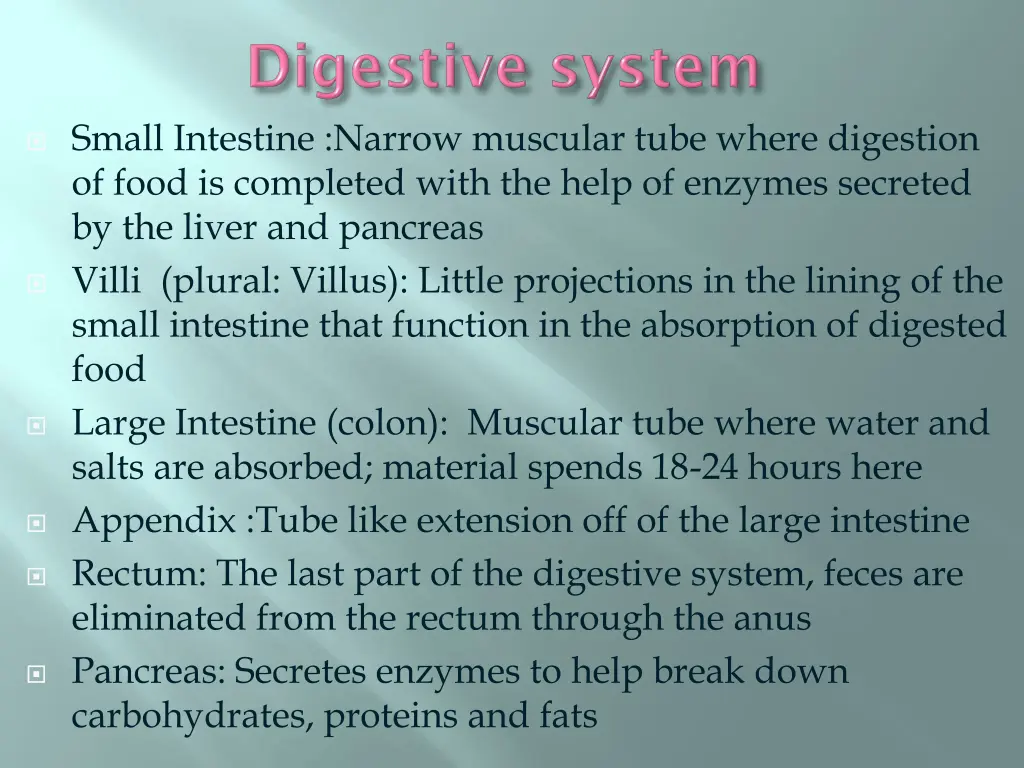 Digestive system

Small Intestine :Narrow muscular tube where digestion of food is completed with the help of enzymes secreted by the liver and pancreas

Villi (plural: Villus): Little projections in the lining of the small intestine that function in the absorption of digested food

Large Intestine (colon): Muscular tube where water and salts are absorbed; material spends 18-24 hours here

Appendix :Tube like extension off of the large intestine

Rectum: The last part of the digestive system, feces are eliminated from the rectum through the anus

Pancreas: Secretes enzymes to help break down carbohydrates, proteins and fats